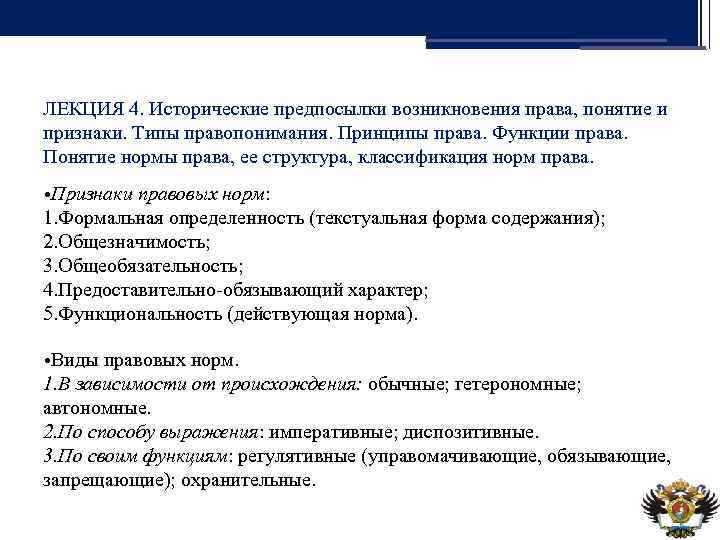 ЛЕКЦИЯ 4. Исторические предпосылки возникновения права, понятие и признаки. Типы правопонимания. Принципы права. Функции права. Понятие нормы права, ее структура, классификация норм права.

•Признаки правовых норм:
1.Формальная определенность (текстуальная форма содержания);
2.Общезначимость;
3.Общеобязательность;
4.Предоставительно-обязывающий характер;
5.Функциональность (действующая норма).

•Виды правовых норм.
1.В зависимости от происхождения: обычные; гетерономные; автономные.
2.По способу выражения: императивные; диспозитивные.
3.По своим функциям: регулятивные (управомачивающие, обязывающие, запрещающие); охранительные.